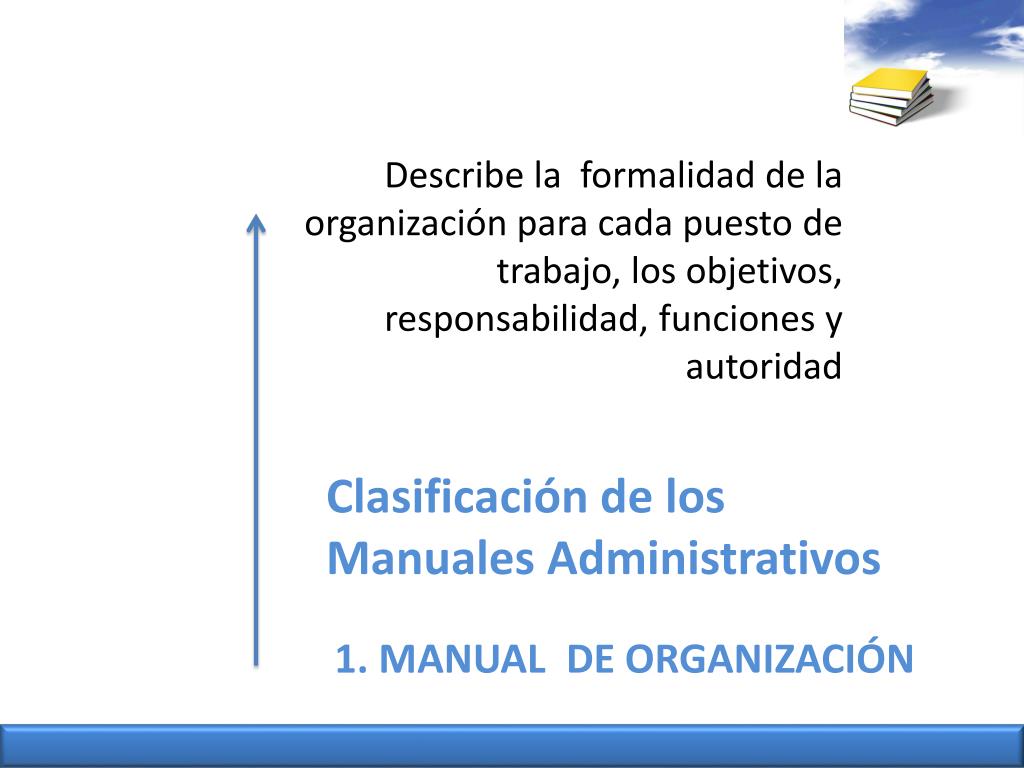 Describe la formalidad de la organización para cada puesto de trabajo, los objetivos, responsabilidad, funciones y autoridad

Clasificación de los Manuales Administrativos

1. MANUAL DE ORGANIZACIÓN